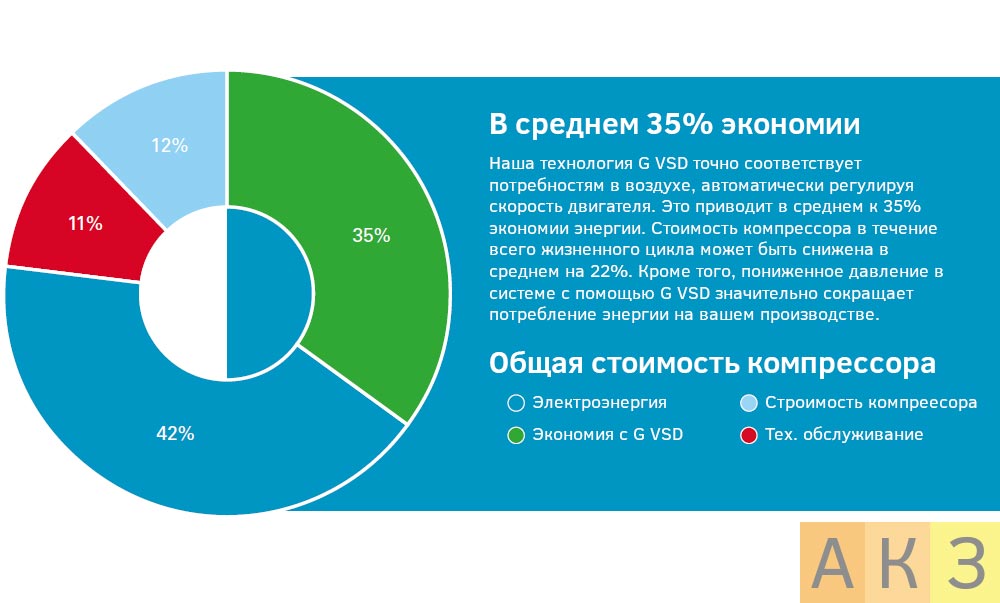 12%

11%

35%

42%

В среднем 35% экономии

Наша технология G VSD точно соответствует потребностям в воздухе, автоматически регулируя скорость двигателя. Это приводит в среднем к 35% экономии энергии. Стоимость компрессора в течение всего жизненного цикла может быть снижена в среднем на 22%. Кроме того, пониженное давление в системе с помощью G VSD значительно сокращает потребление энергии на вашем производстве.

Общая стоимость компрессора

Электроэнергия
Строимость компреесора
Экономия с G VSD
Тех. обслуживание

А К З